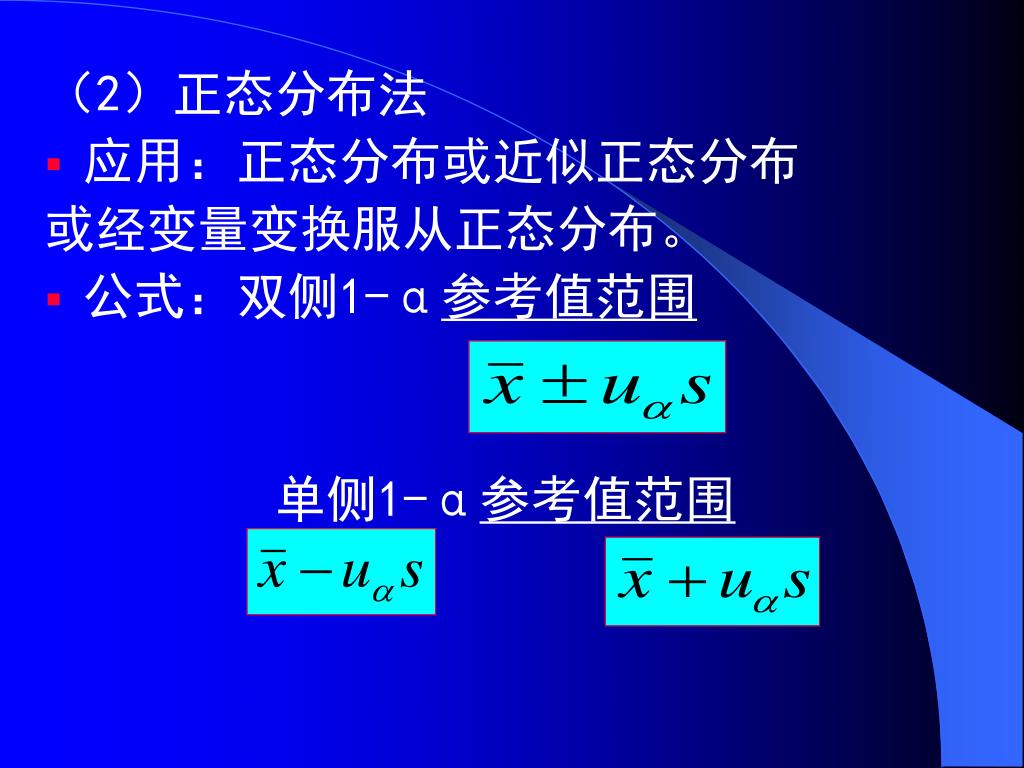 （2）正态分布法

▪ 应用：正态分布或近似正态分布或经变量变换服从正态分布。

▪ 公式：双侧1－α参考值范围

$\bar{x} \pm u_{\alpha} s$

单侧1－α参考值范围

$\bar{x} - u_{\alpha} s$

$\bar{x} + u_{\alpha} s$